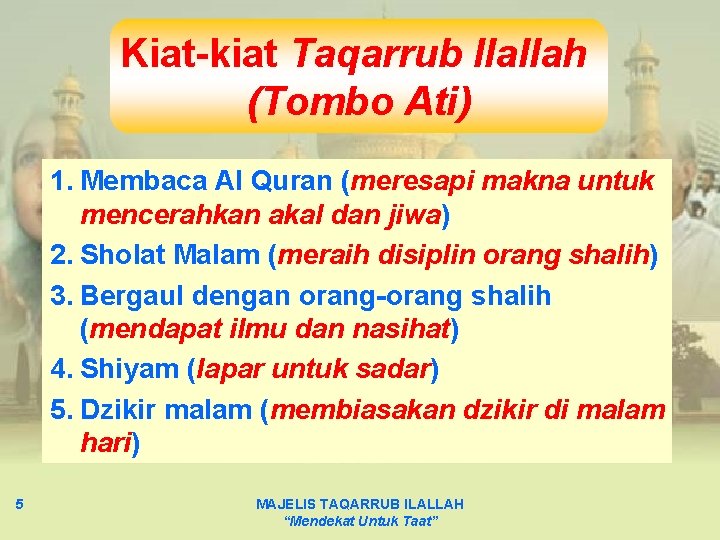 Kiat-kiat Taqarrub Ilallah (Tombo Ati)

1. Membaca Al Quran (meresapi makna untuk mencerahkan akal dan jiwa)
2. Sholat Malam (meraih disiplin orang shalih)
3. Bergaul dengan orang-orang shalih (mendapat ilmu dan nasihat)
4. Shiyam (lapar untuk sadar)
5. Dzikir malam (membiasakan dzikir di malam hari)

5

MAJELIS TAQARRUB ILALLAH
"Mendekat Untuk Taat"